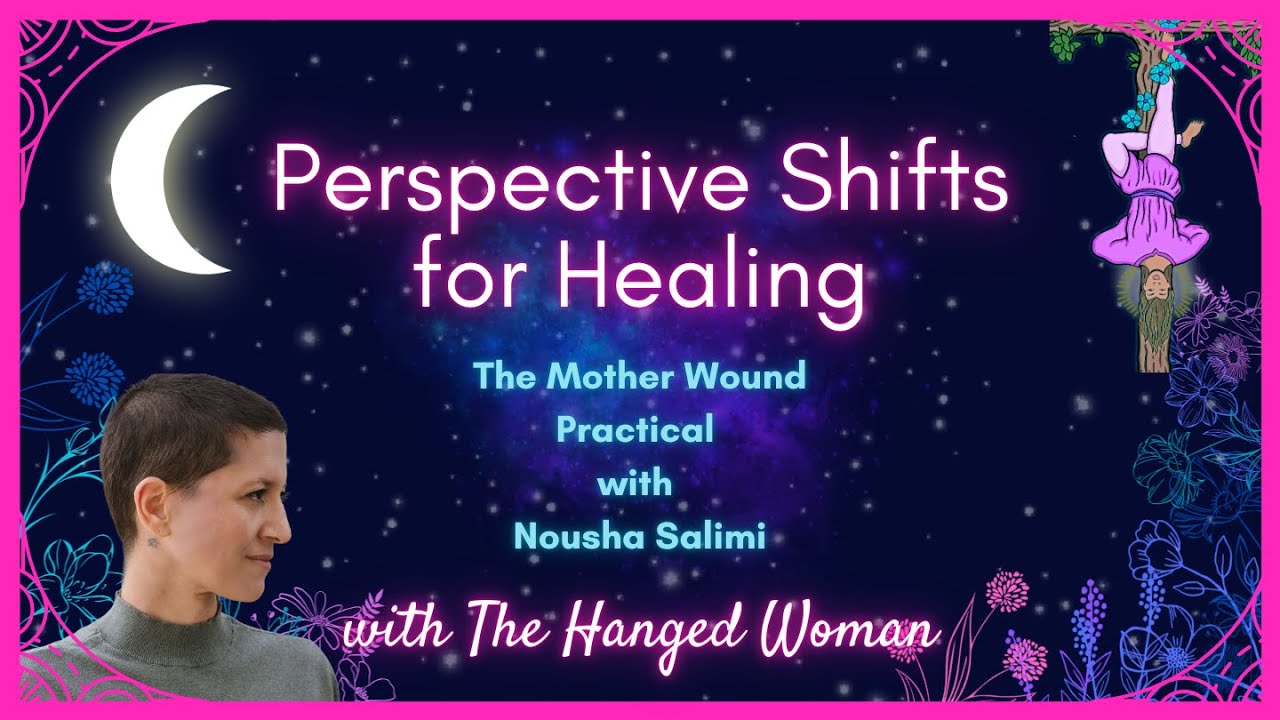 Perspective Shifts for Healing

The Mother Wound
Practical
with
Nousha Salimi

with The Hanged Woman